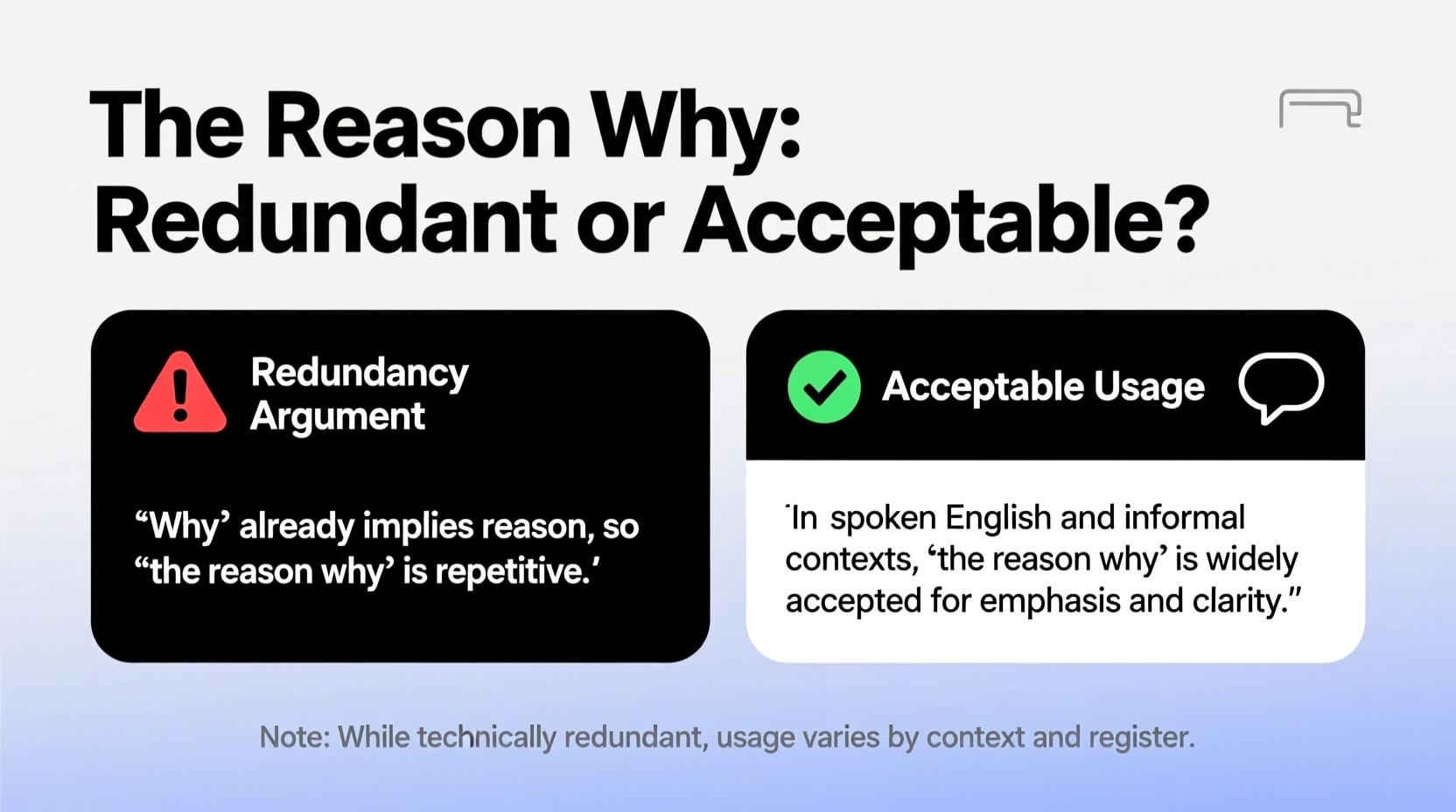 The Reason Why:
Redundant or Acceptable?

Redundancy Argument

“Why’ already implies reason, so “the reason why’ is repetitive.’

Acceptable Usage

'In spoken English and informal contexts, ‘the reason why’ is widely accepted for emphasis and clarity.”

Note: While technically redundant, usage varies by context and register.